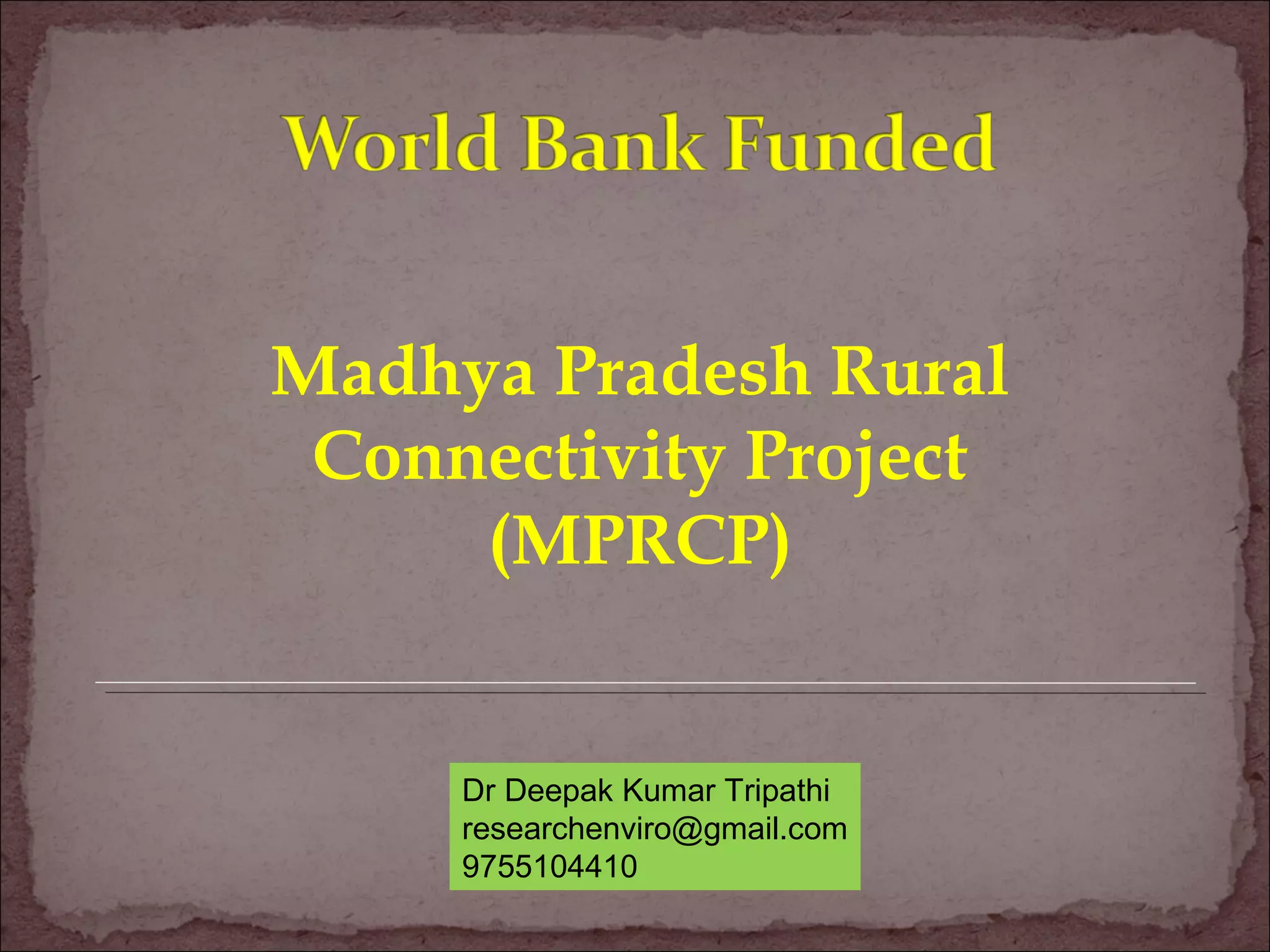 World Bank Funded

Madhya Pradesh Rural Connectivity Project (MPRCP)

Dr Deepak Kumar Tripathi
researchenviro@gmail.com
9755104410